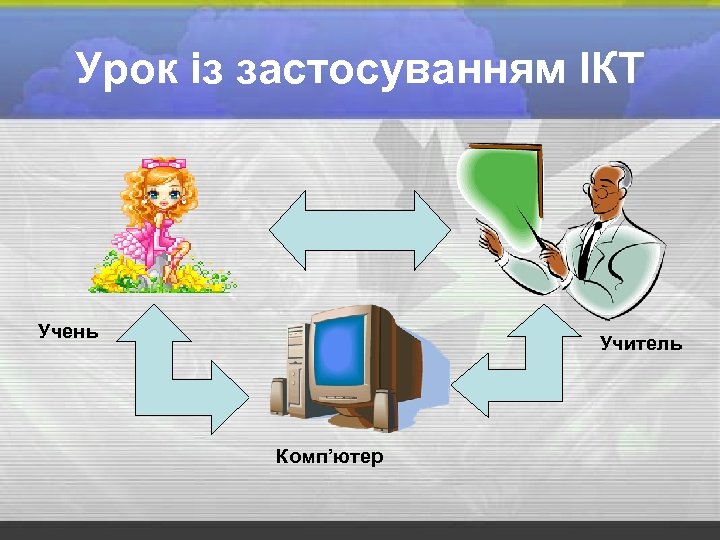 Урок із застосуванням ІКТ

Учень

Учитель

Комп’ютер